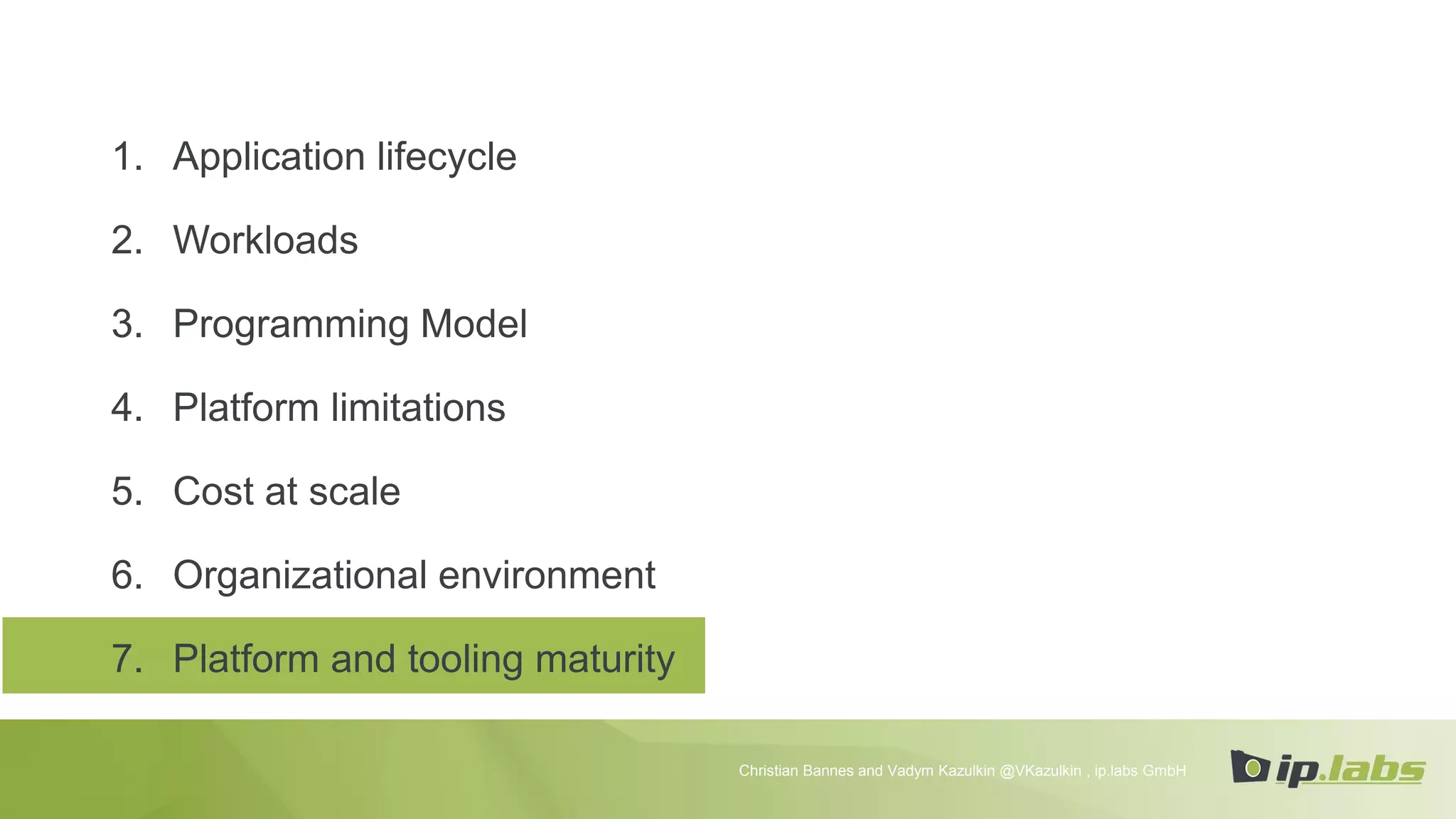 1. Application lifecycle
2. Workloads
3. Programming Model
4. Platform limitations
5. Cost at scale
6. Organizational environment
7. Platform and tooling maturity

Christian Bannes and Vadym Kazulkin @VKazulkin , ip.labs GmbH

ip.labs